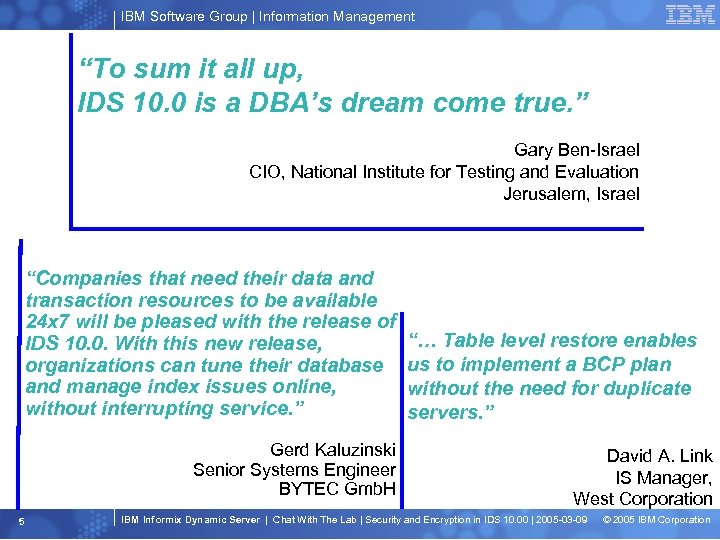 IBM Software Group | Information Management

IBM

"To sum it all up, IDS 10.0 is a DBA's dream come true."

Gary Ben-Israel
CIO, National Institute for Testing and Evaluation
Jerusalem, Israel

"Companies that need their data and transaction resources to be available 24x7 will be pleased with the release of IDS 10.0. With this new release, organizations can tune their database and manage index issues online, without interrupting service."

Gerd Kaluzinski
Senior Systems Engineer
BYTEC GmbH

"… Table level restore enables us to implement a BCP plan without the need for duplicate servers."

David A. Link
IS Manager,
West Corporation

5

IBM Informix Dynamic Server | Chat With The Lab | Security and Encryption in IDS 10.00 | 2005-03-09

© 2005 IBM Corporation